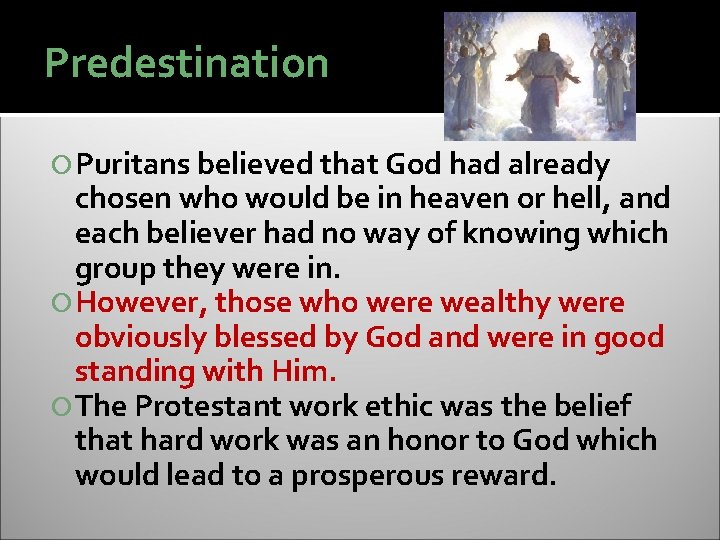 Predestination

Puritans believed that God had already chosen who would be in heaven or hell, and each believer had no way of knowing which group they were in.

However, those who were wealthy were obviously blessed by God and were in good standing with Him.

The Protestant work ethic was the belief that hard work was an honor to God which would lead to a prosperous reward.